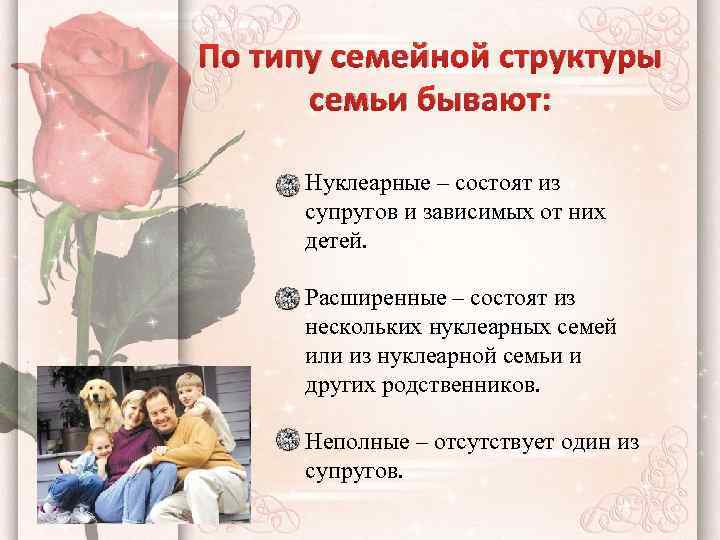 По типу семейной структуры семьи бывают:

Нуклеарные – состоят из супругов и зависимых от них детей.

Расширенные – состоят из нескольких нуклеарных семей или из нуклеарной семьи и других родственников.

Неполные – отсутствует один из супругов.